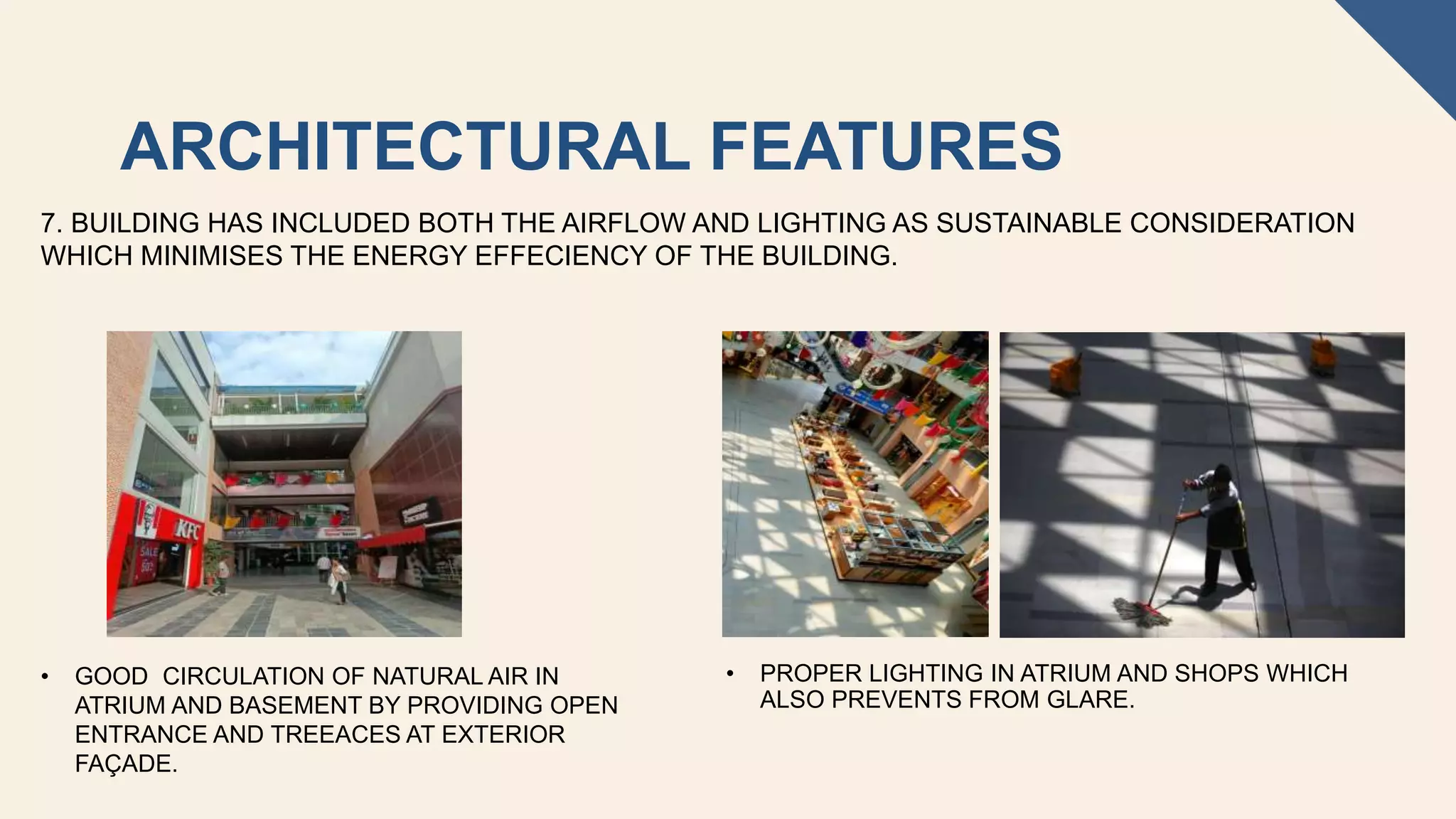 ARCHITECTURAL FEATURES

7. BUILDING HAS INCLUDED BOTH THE AIRFLOW AND LIGHTING AS SUSTAINABLE CONSIDERATION WHICH MINIMISES THE ENERGY EFFECIENCY OF THE BUILDING.

KFC

SALE

50%

• GOOD CIRCULATION OF NATURAL AIR IN ATRIUM AND BASEMENT BY PROVIDING OPEN ENTRANCE AND TREEACES AT EXTERIOR FAÇADE.

• PROPER LIGHTING IN ATRIUM AND SHOPS WHICH ALSO PREVENTS FROM GLARE.